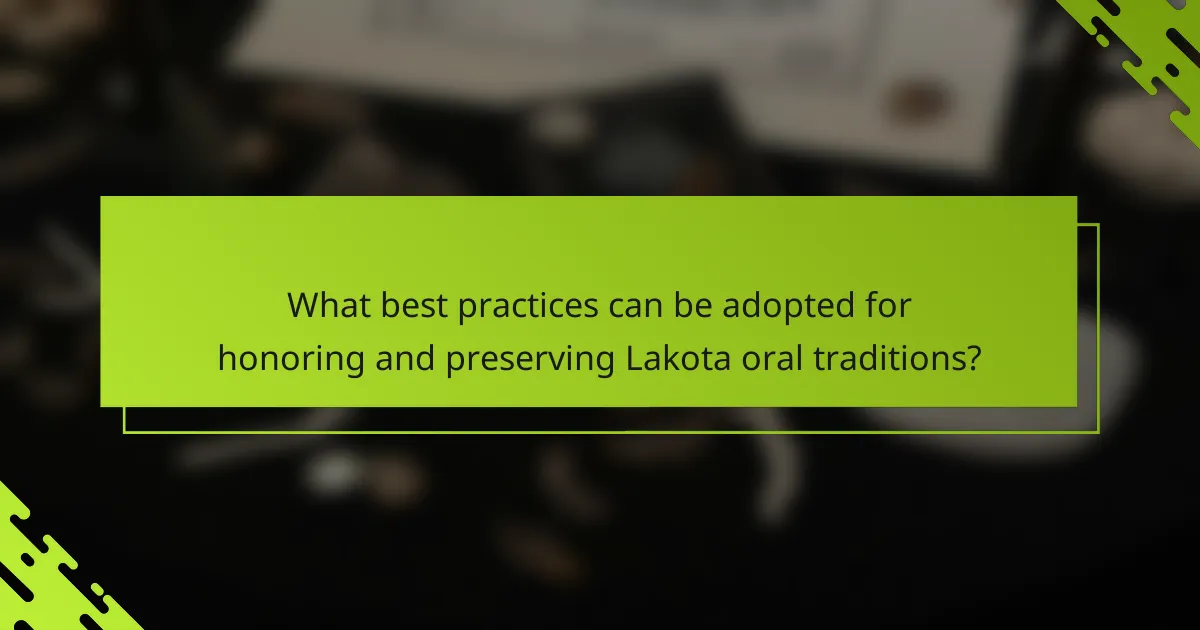 What best practices can be adopted for honoring and preserving Lakota oral traditions?